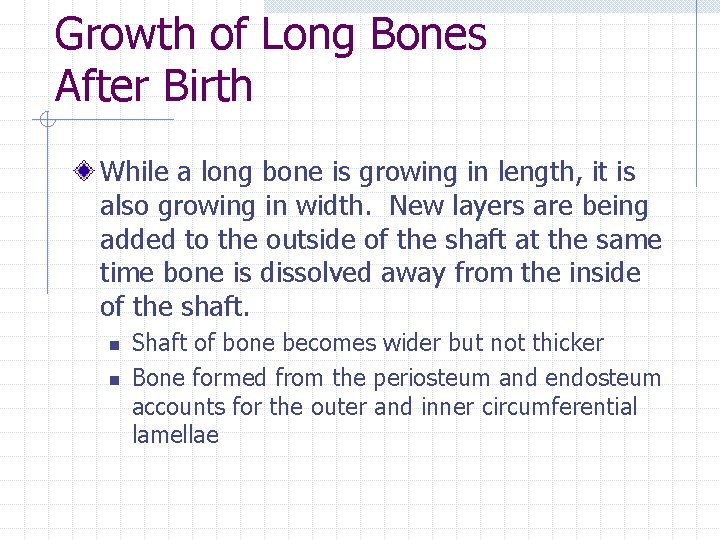 Growth of Long Bones After Birth

While a long bone is growing in length, it is also growing in width.  New layers are being added to the outside of the shaft at the same time bone is dissolved away from the inside of the shaft.

Shaft of bone becomes wider but not thicker

Bone formed from the periosteum and endosteum accounts for the outer and inner circumferential lamellae